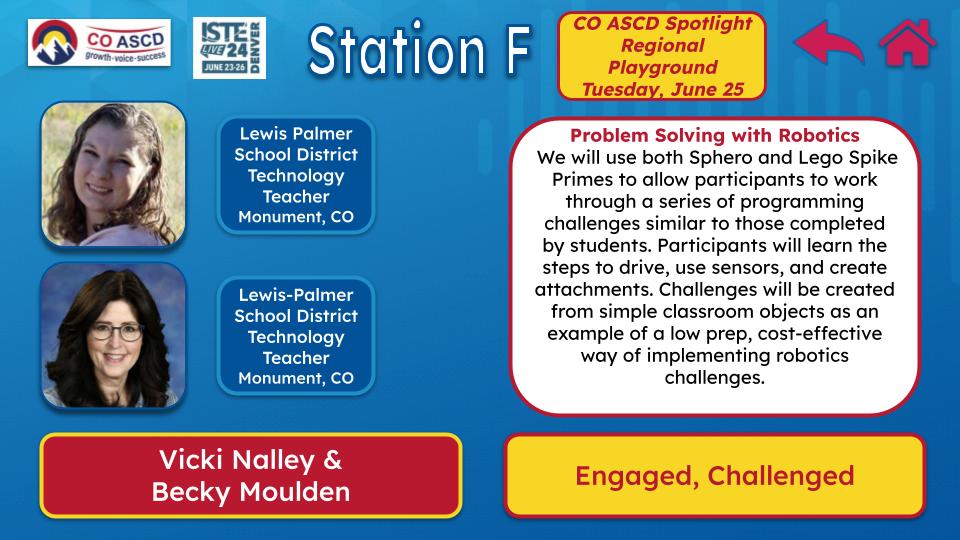 CO ASCD
growth·voice·success

ISTE LIVE 24 DENVER
JUNE 23-26

Station F

CO ASCD Spotlight Regional Playground Tuesday, June 25

Lewis Palmer School District Technology Teacher Monument, CO

Lewis-Palmer School District Technology Teacher Monument, CO

Problem Solving with Robotics
We will use both Sphero and Lego Spike Primes to allow participants to work through a series of programming challenges similar to those completed by students. Participants will learn the steps to drive, use sensors, and create attachments. Challenges will be created from simple classroom objects as an example of a low prep, cost-effective way of implementing robotics challenges.

Vicki Nalley & Becky Moulden

Engaged, Challenged